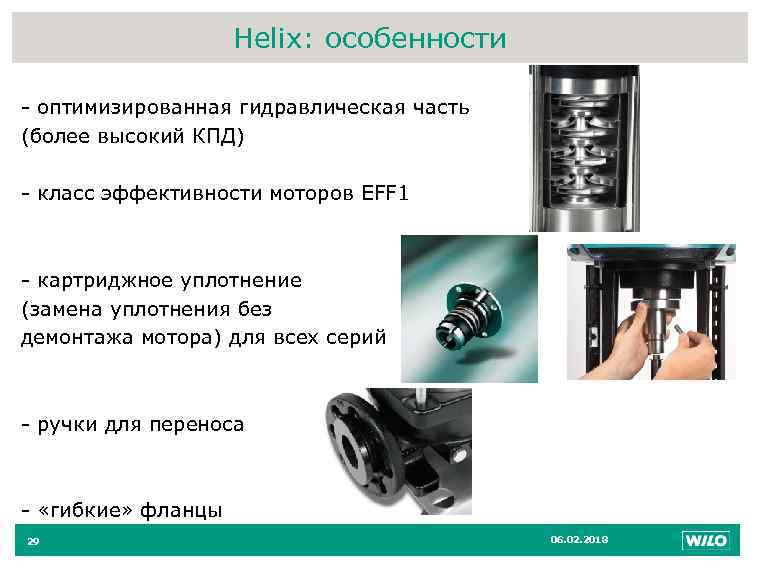 Helix: особенности

- оптимизированная гидравлическая часть (более высокий КПД)

- класс эффективности моторов EFF1

- картриджное уплотнение (замена уплотнения без демонтажа мотора) для всех серий

- ручки для переноса

- «гибкие» фланцы

29

06.02.2013

WILO